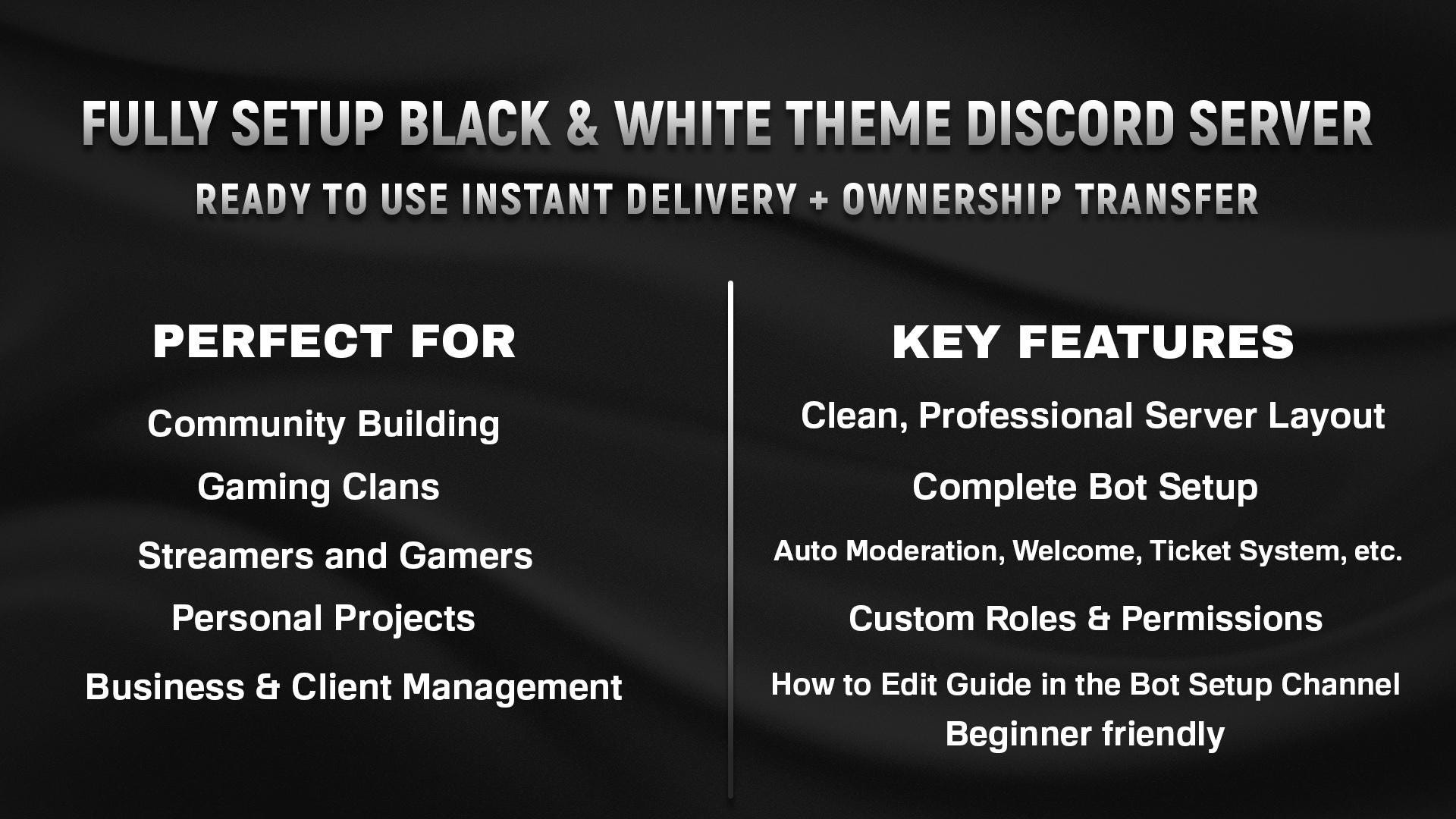 FULLY SETUP BLACK & WHITE THEME DISCORD SERVER

READY TO USE INSTANT DELIVERY + OWNERSHIP TRANSFER

PERFECT FOR

Community Building

Gaming Clans

Streamers and Gamers

Personal Projects

Business & Client Management

KEY FEATURES

Clean, Professional Server Layout

Complete Bot Setup

Auto Moderation, Welcome, Ticket System, etc.

Custom Roles & Permissions

How to Edit Guide in the Bot Setup Channel

Beginner friendly